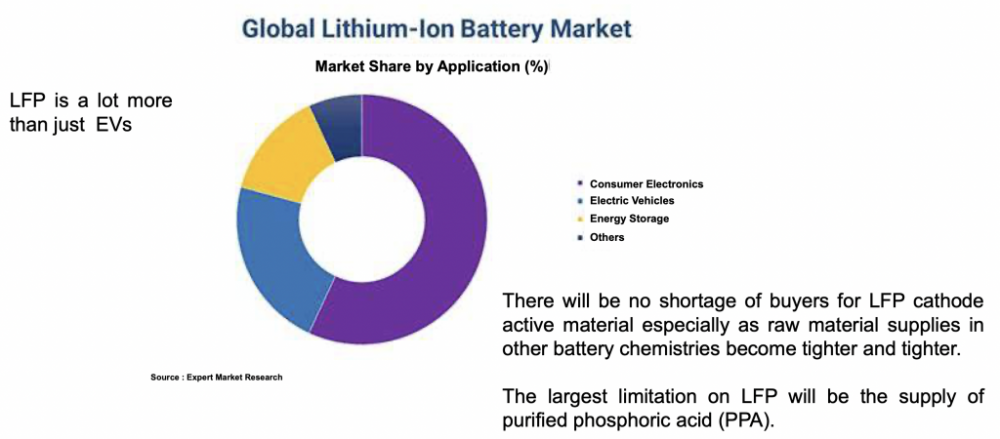 Global Lithium-Ion Battery Market

Market Share by Application (%)

LFP is a lot more than just EVs

Consumer Electronics
Electric Vehicles
Energy Storage
Others

Source : Expert Market Research

There will be no shortage of buyers for LFP cathode active material especially as raw material supplies in other battery chemistries become tighter and tighter.

The largest limitation on LFP will be the supply of purified phosphoric acid (PPA).